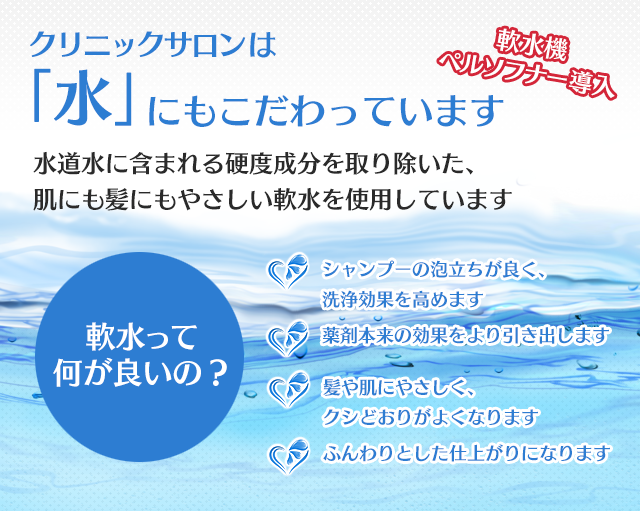 クリニックサロンは
「水」にもこだわっています

軟水機
ペルソフナー導入

水道水に含まれる硬度成分を取り除いた、
肌にも髪にもやさしい軟水を使用しています

軟水って
何が良いの？

シャンプーの泡立ちが良く、
洗浄効果を高めます

薬剤本来の効果をより引き出します

髪や肌にやさしく、
クシどおりがよくなります

ふんわりとした仕上がりになります